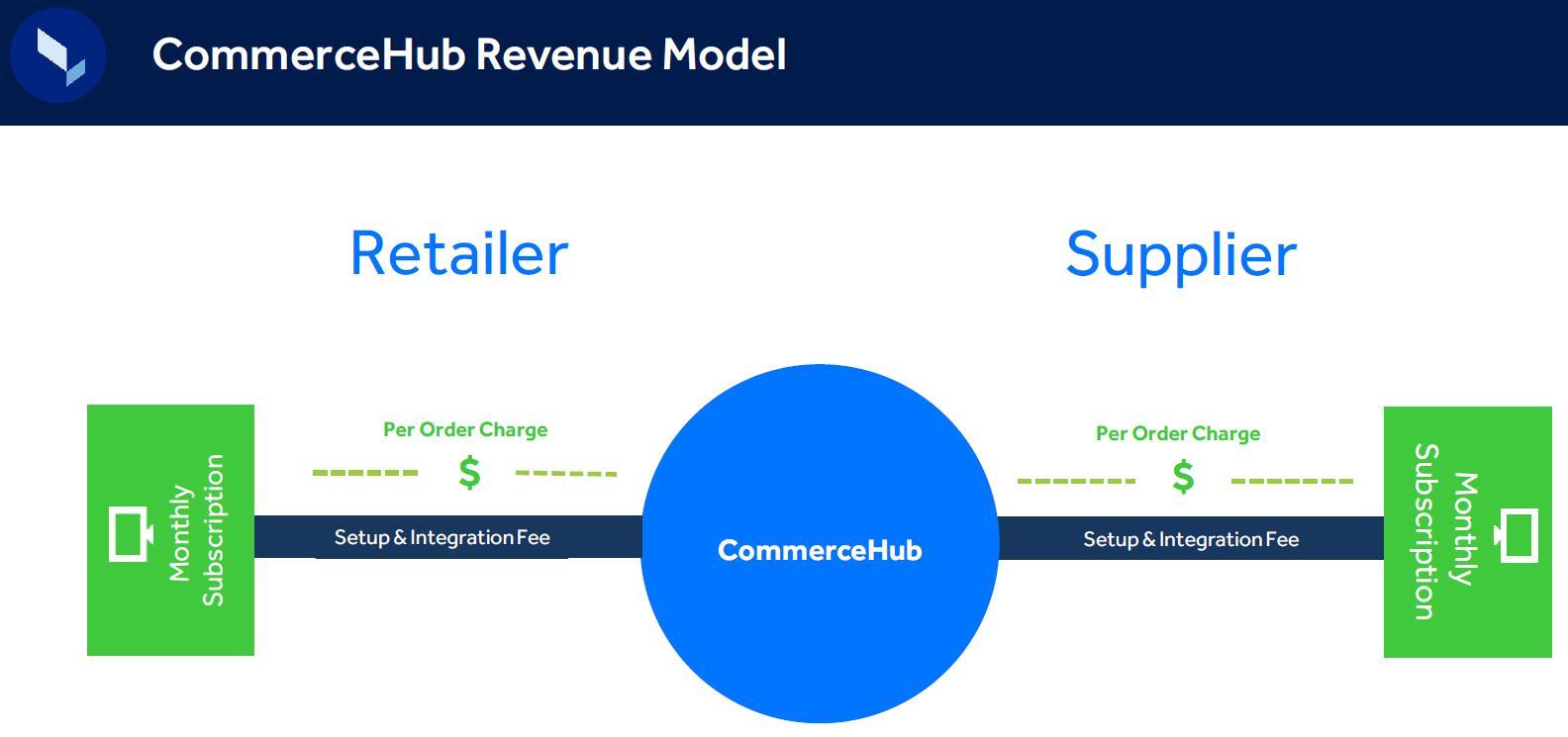 CommerceHub Revenue Model

Retailer

Supplier

Monthly Subscription

Per Order Charge

$

Setup & Integration Fee

CommerceHub

Per Order Charge

$

Setup & Integration Fee

Monthly Subscription